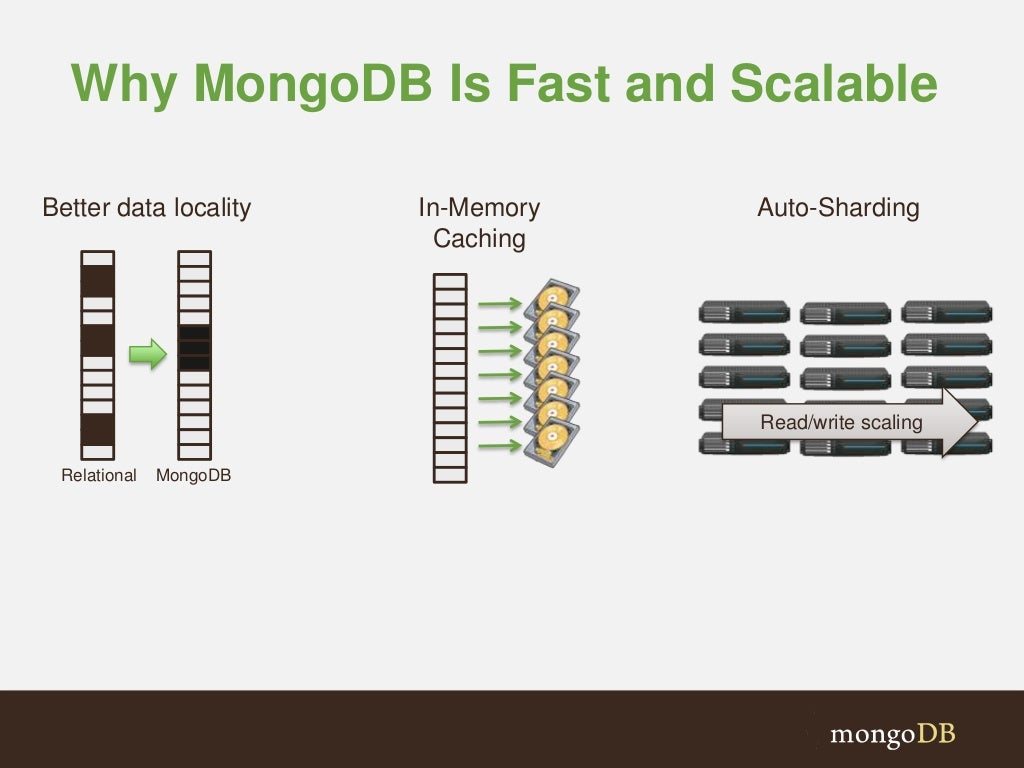 Why MongoDB Is Fast and Scalable

Better data locality

Relational MongoDB

In-Memory Caching

Auto-Sharding

Read/write scaling

mongoDB